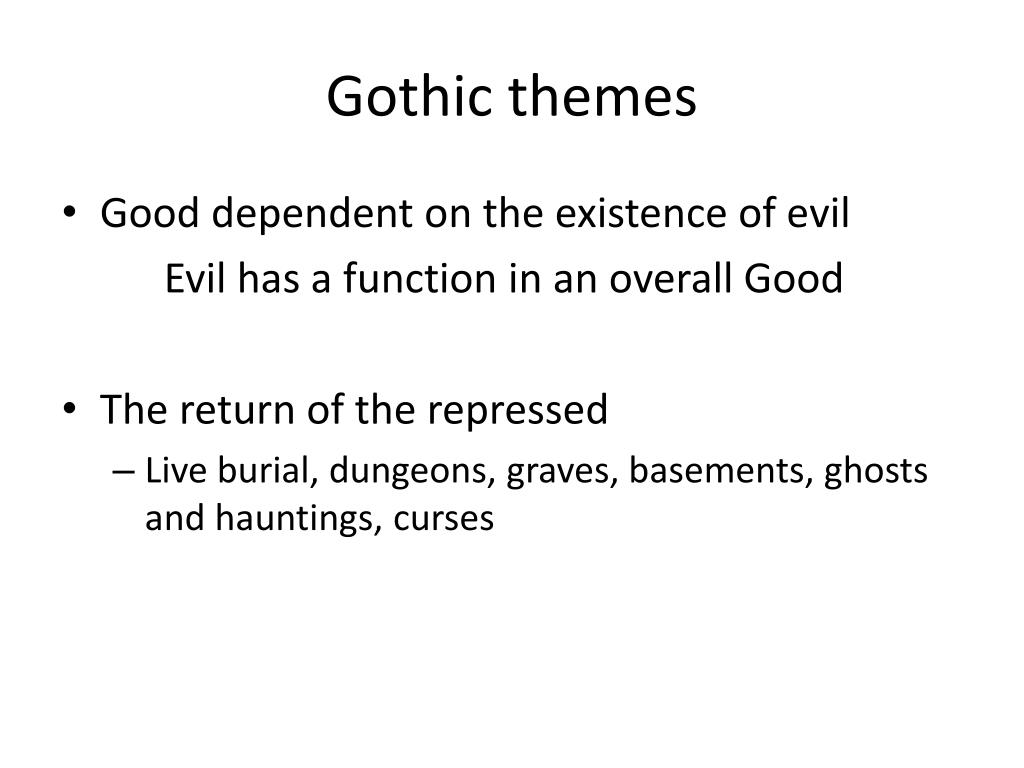 Gothic themes

• Good dependent on the existence of evil

Evil has a function in an overall Good

• The return of the repressed

– Live burial, dungeons, graves, basements, ghosts and hauntings, curses